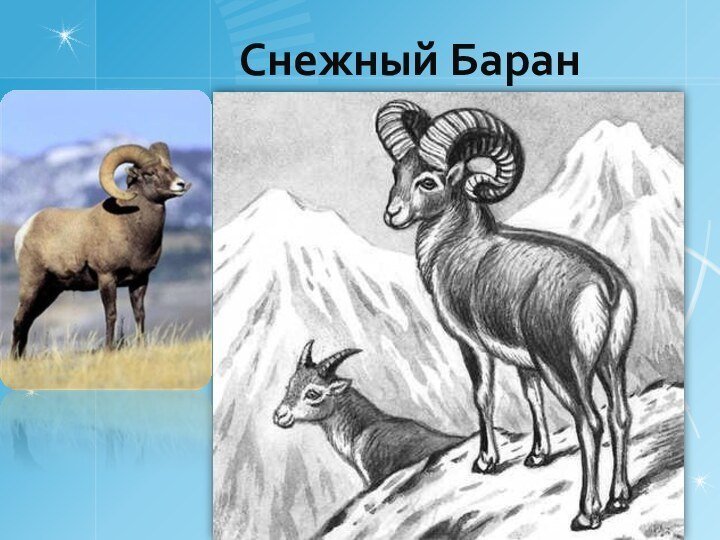 Снежный Баран